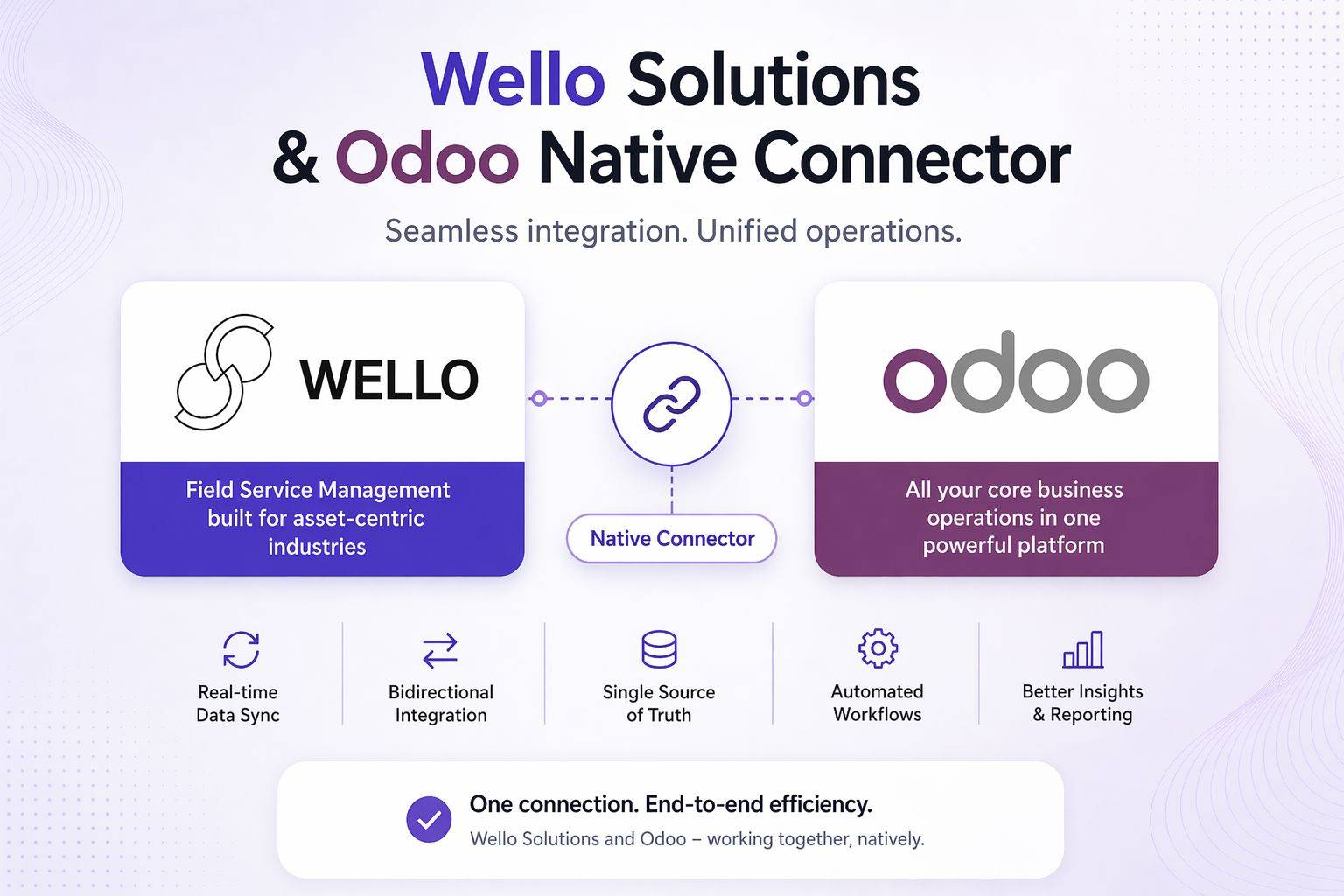 Wello Solutions & Odoo Native Connector

Seamless integration. Unified operations.

WELLO

Field Service Management built for asset-centric industries

Native Connector

odoo

All your core business operations in one powerful platform

Real-time Data Sync

Bidirectional Integration

Single Source of Truth

Automated Workflows

Better Insights & Reporting

One connection. End-to-end efficiency.

Wello Solutions and Odoo – working together, natively.